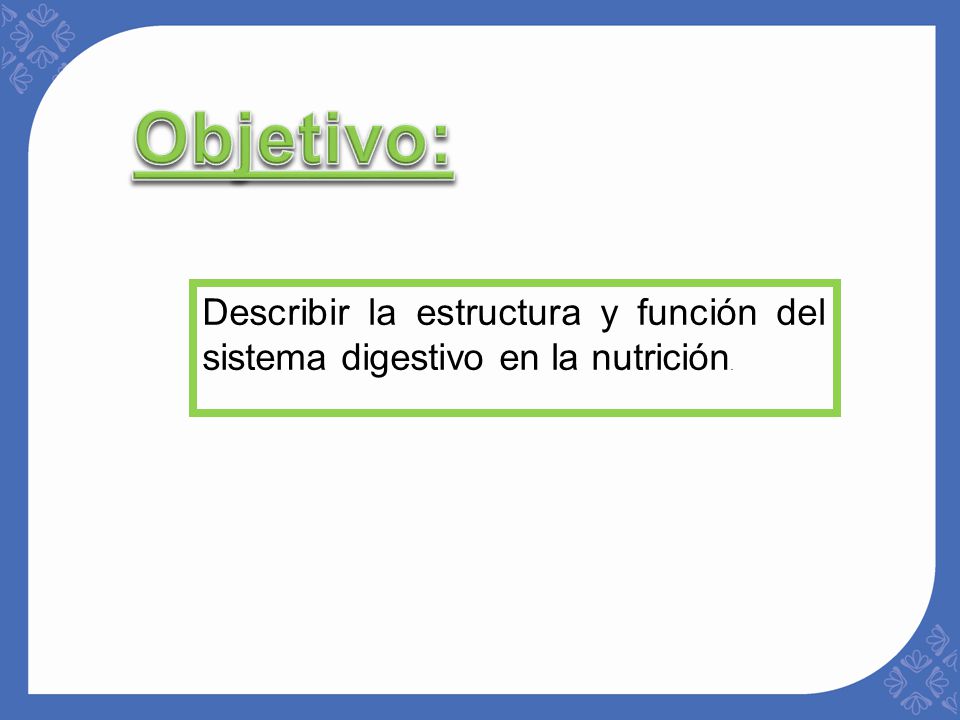 Objetivo:

Describir la estructura y función del sistema digestivo en la nutrición.